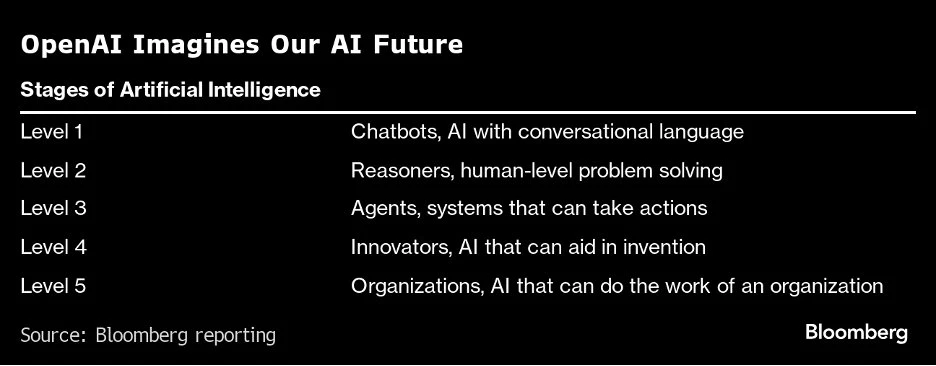 OpenAI Imagines Our AI Future

Stages of Artificial Intelligence

| | |
|---|---|
| Level 1 | Chatbots, AI with conversational language |
| Level 2 | Reasoners, human-level problem solving |
| Level 3 | Agents, systems that can take actions |
| Level 4 | Innovators, AI that can aid in invention |
| Level 5 | Organizations, AI that can do the work of an organization |

Source: Bloomberg reporting

Bloomberg